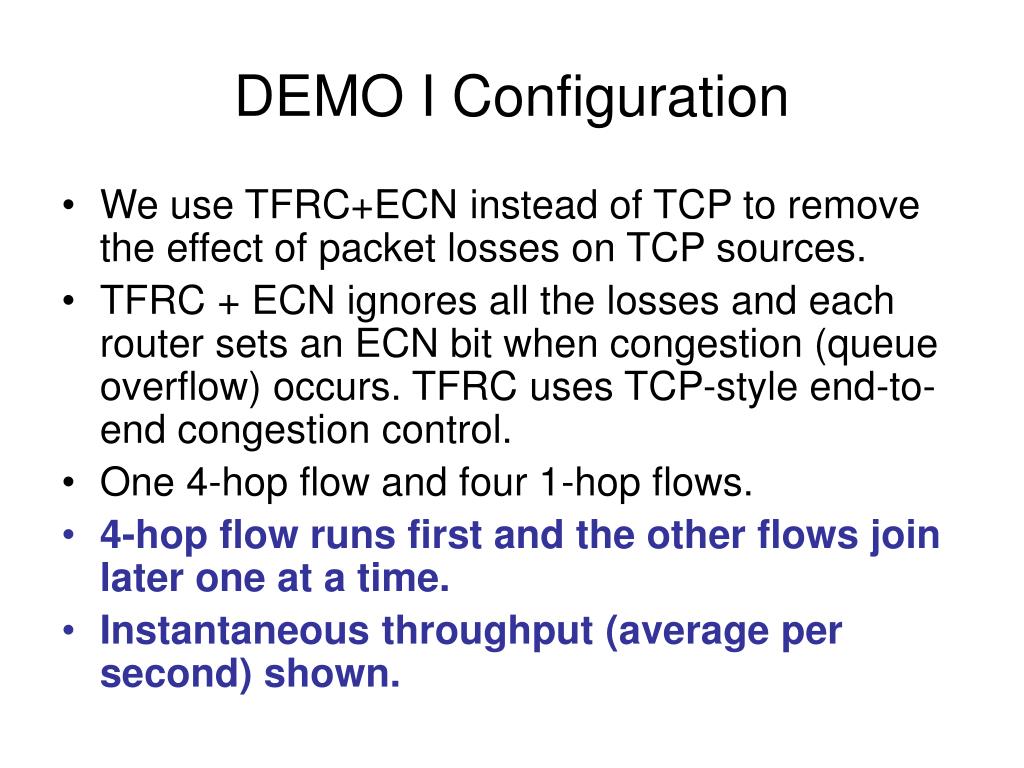 DEMO I Configuration

• We use TFRC+ECN instead of TCP to remove the effect of packet losses on TCP sources.
• TFRC + ECN ignores all the losses and each router sets an ECN bit when congestion (queue overflow) occurs. TFRC uses TCP-style end-to-end congestion control.
• One 4-hop flow and four 1-hop flows.
• 4-hop flow runs first and the other flows join later one at a time.
• Instantaneous throughput (average per second) shown.